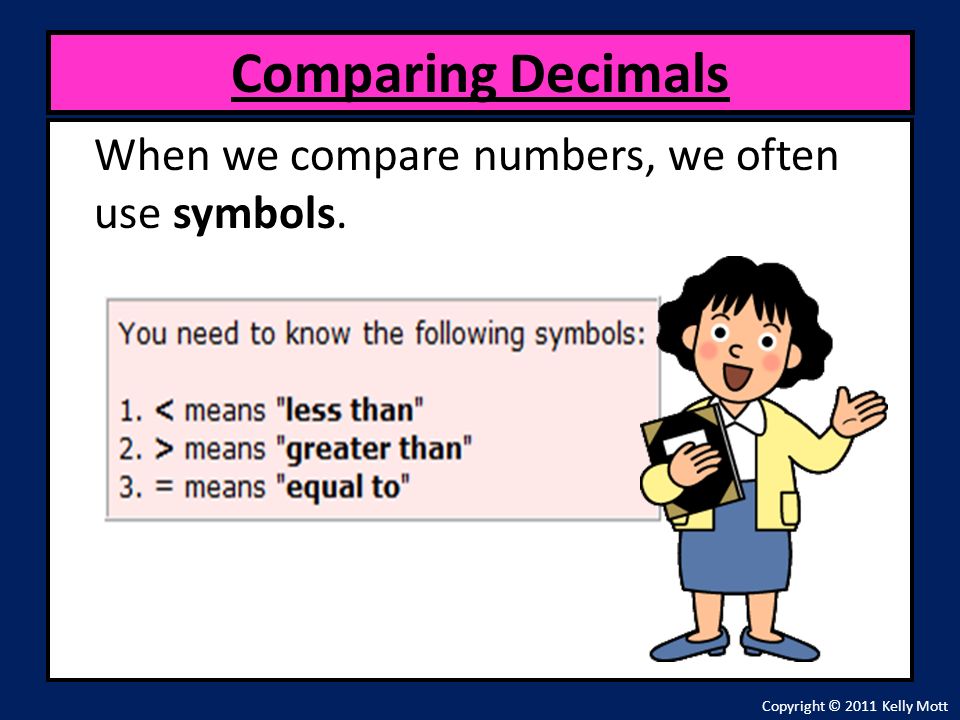 Comparing Decimals

When we compare numbers, we often use symbols.

You need to know the following symbols:

1. < means "less than"
2. > means "greater than"
3. = means "equal to"

Copyright © 2011 Kelly Mott